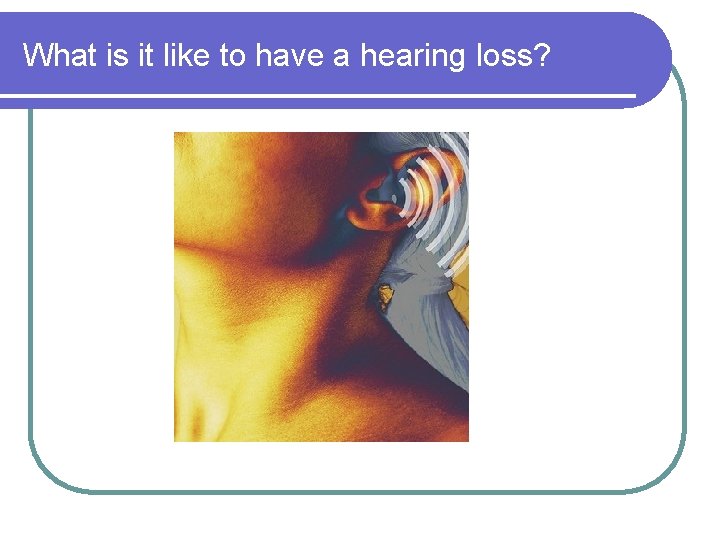 What is it like to have a hearing loss?